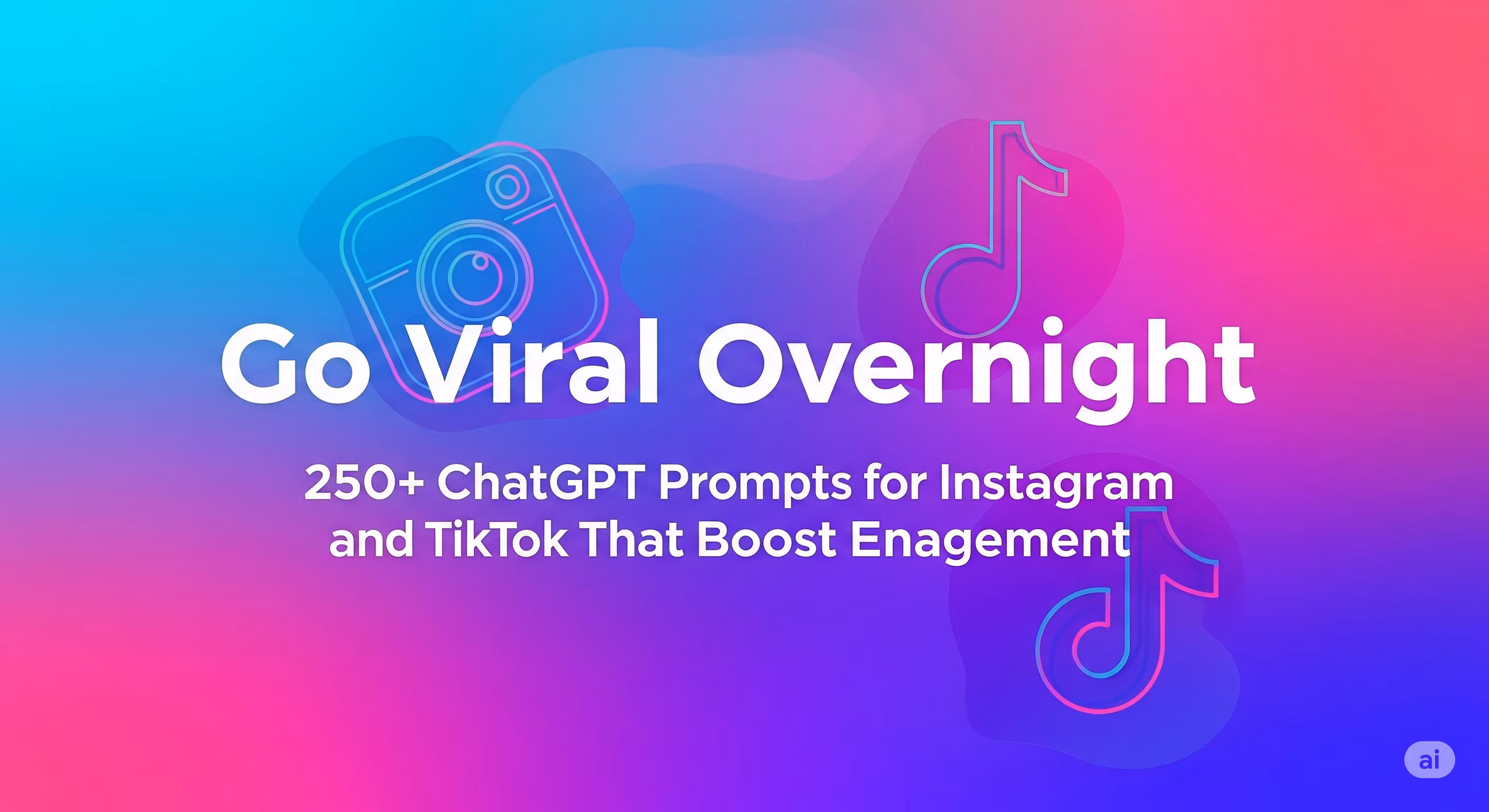 Go Viral Overnight

250+ ChatGPT Prompts for Instagram and TikTok That Boost Enagement

ai